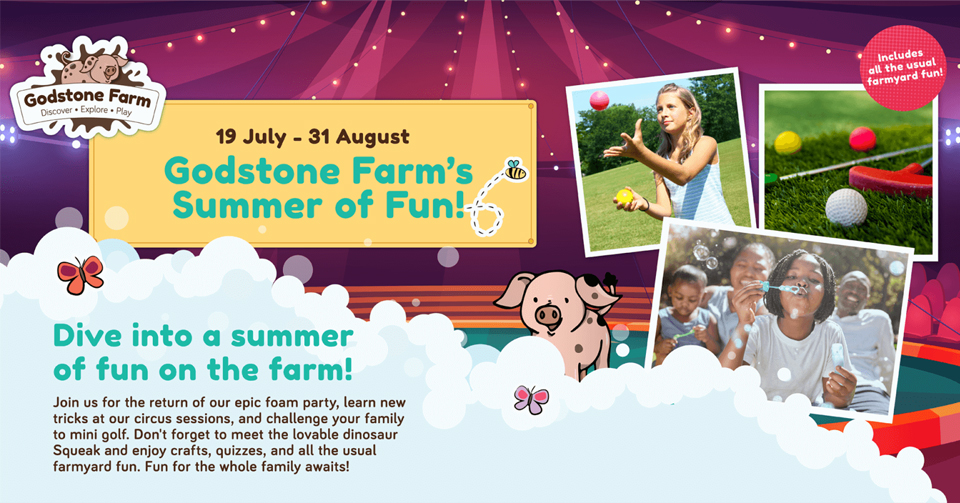 Godstone Farm
Discover • Explore • Play

19 July - 31 August

Godstone Farm's Summer of Fun!

Includes all the usual farmyard fun!

Dive into a summer of fun on the farm!

Join us for the return of our epic foam party, learn new tricks at our circus sessions, and challenge your family to mini golf. Don't forget to meet the lovable dinosaur Squeak and enjoy crafts, quizzes, and all the usual farmyard fun. Fun for the whole family awaits!